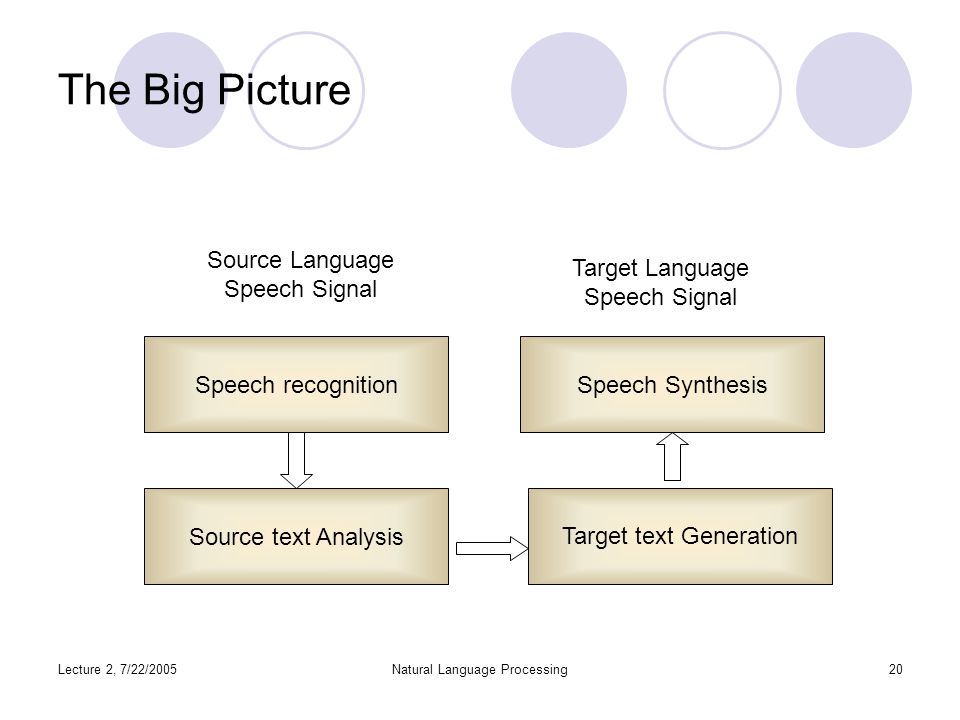 The Big Picture

Source Language
Speech Signal

Target Language
Speech Signal

Speech recognition

Speech Synthesis

Source text Analysis

Target text Generation

Lecture 2, 7/22/2005

Natural Language Processing

20